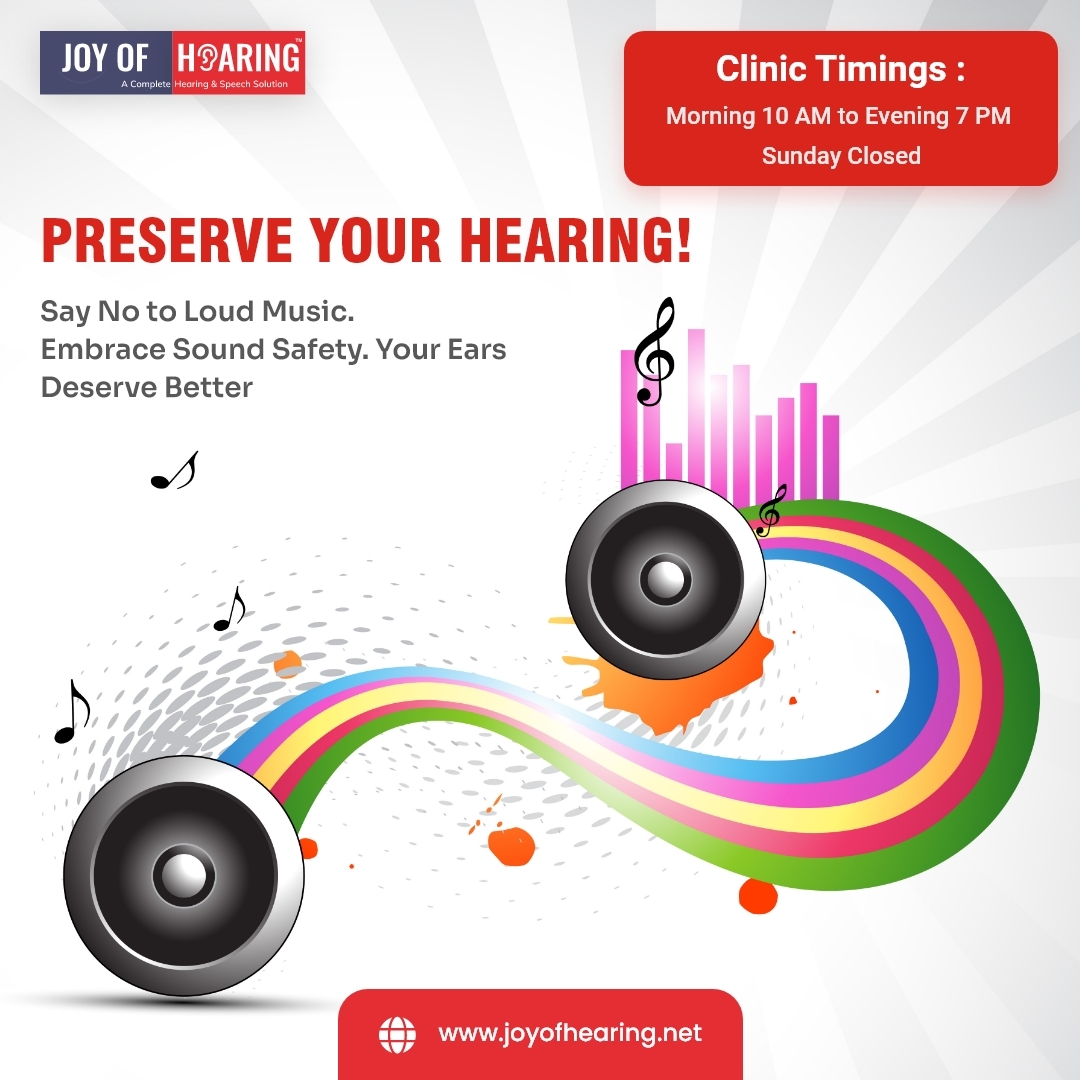 JOY OF HEARING™
A Complete Hearing & Speech Solution

Clinic Timings :
Morning 10 AM to Evening 7 PM
Sunday Closed

PRESERVE YOUR HEARING!

Say No to Loud Music.
Embrace Sound Safety. Your Ears Deserve Better

www.joyofhearing.net